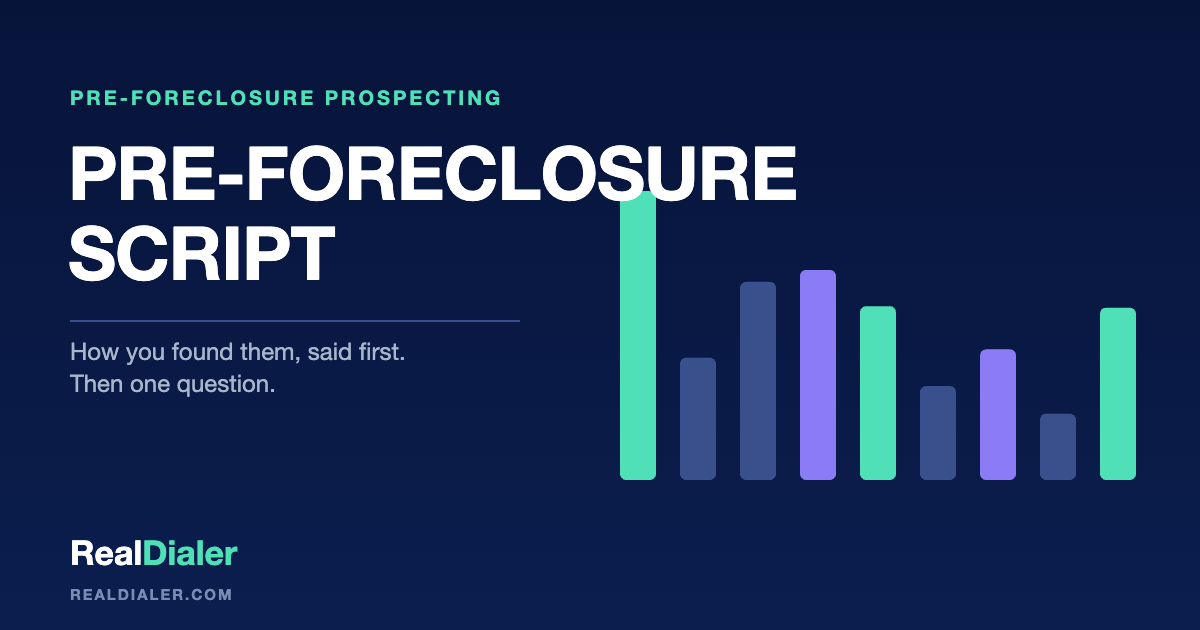 PRE-FORECLOSURE PROSPECTING

PRE-FORECLOSURE SCRIPT

How you found them, said first. Then one question.

RealDialer

REALDIALER.COM